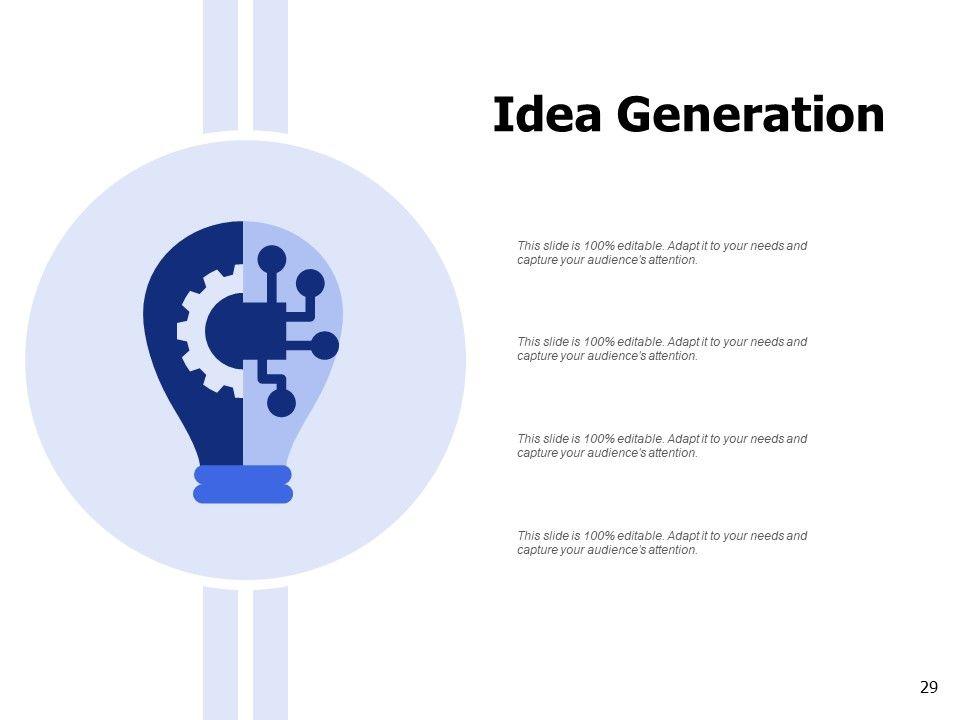 Idea Generation

This slide is 100% editable. Adapt it to your needs and capture your audience's attention.

This slide is 100% editable. Adapt it to your needs and capture your audience's attention.

This slide is 100% editable. Adapt it to your needs and capture your audience's attention.

This slide is 100% editable. Adapt it to your needs and capture your audience's attention.

29